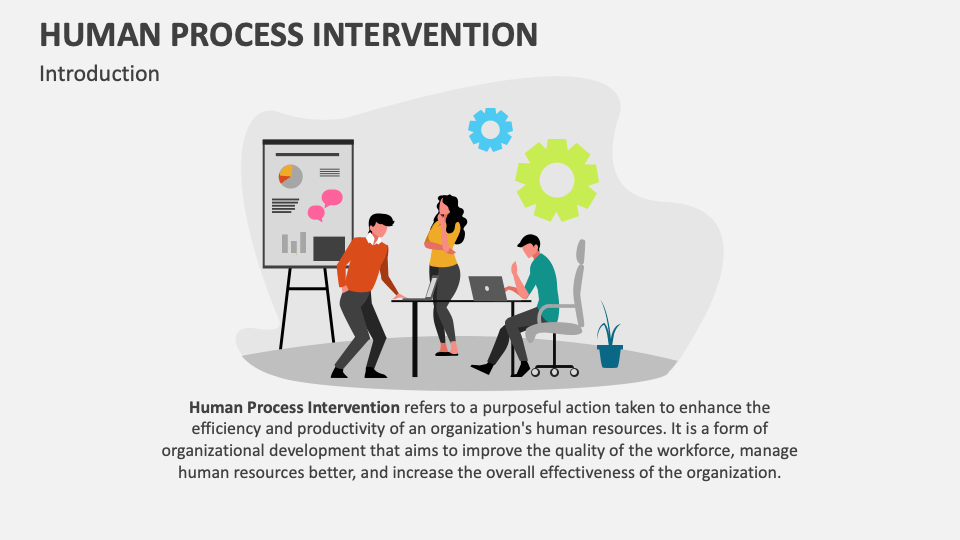 HUMAN PROCESS INTERVENTION

Introduction

Human Process Intervention refers to a purposeful action taken to enhance the efficiency and productivity of an organization's human resources. It is a form of organizational development that aims to improve the quality of the workforce, manage human resources better, and increase the overall effectiveness of the organization.